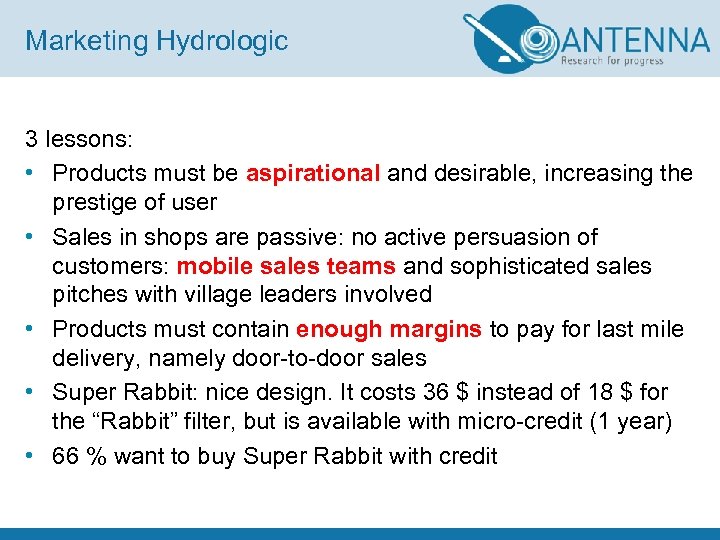 Marketing Hydrologic

ANTENNA
Research for progress

3 lessons:

• Products must be aspirational and desirable, increasing the prestige of user

• Sales in shops are passive: no active persuasion of customers: mobile sales teams and sophisticated sales pitches with village leaders involved

• Products must contain enough margins to pay for last mile delivery, namely door-to-door sales

• Super Rabbit: nice design. It costs 36 \$ instead of 18 \$ for the “Rabbit” filter, but is available with micro-credit (1 year)

• 66 % want to buy Super Rabbit with credit